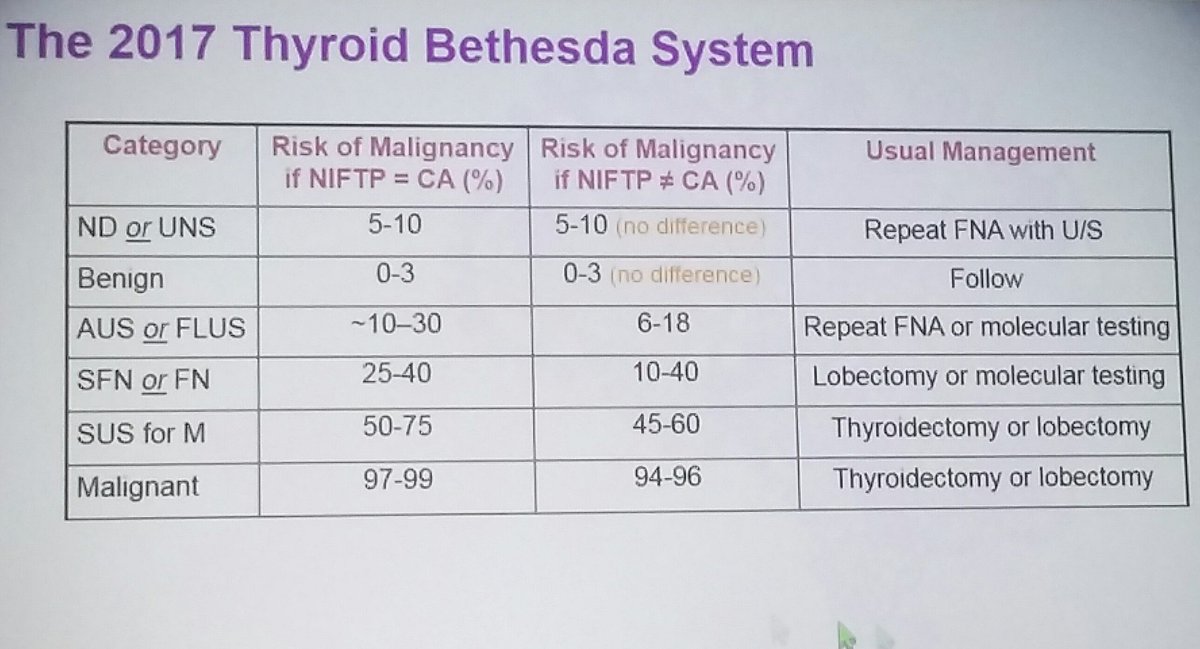 The 2017 Thyroid Bethesda System

| Category | Risk of Malignancy if NIFTP = CA (%) | Risk of Malignancy if NIFTP ≠ CA (%) | Usual Management |
|---|---|---|---|
| ND or UNS | 5-10 | 5-10 (no difference) | Repeat FNA with U/S |
| Benign | 0-3 | 0-3 (no difference) | Follow |
| AUS or FLUS | ~10–30 | 6-18 | Repeat FNA or molecular testing |
| SFN or FN | 25-40 | 10-40 | Lobectomy or molecular testing |
| SUS for M | 50-75 | 45-60 | Thyroidectomy or lobectomy |
| Malignant | 97-99 | 94-96 | Thyroidectomy or lobectomy |